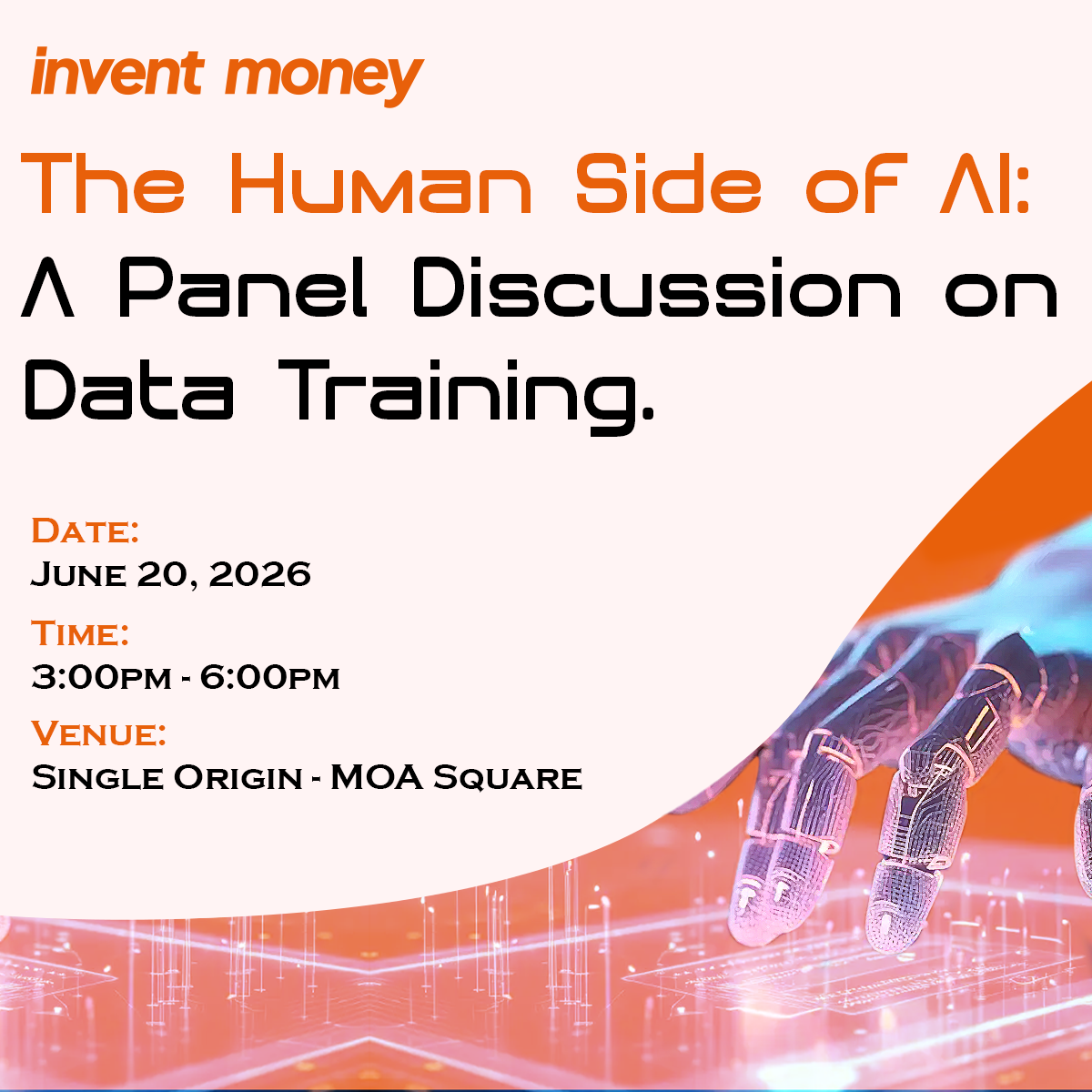 invent money

The Human Side of AI:
A Panel Discussion on Data Training.

Date:
June 20, 2026

Time:
3:00pm - 6:00pm

Venue:
Single Origin - MOA Square